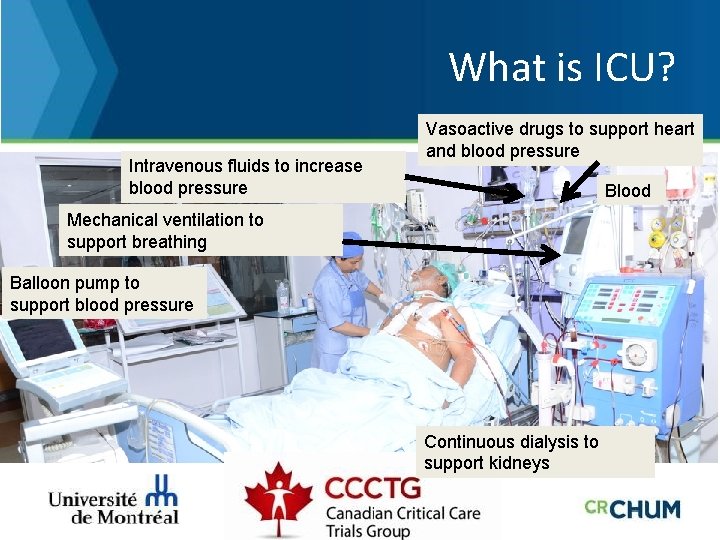 What is ICU?

Vasoactive drugs to support heart and blood pressure

Intravenous fluids to increase blood pressure

Blood

Mechanical ventilation to support breathing

Balloon pump to support blood pressure

Continuous dialysis to support kidneys

Université de Montréal

CCCTG
Canadian Critical Care Trials Group

CRCHUM